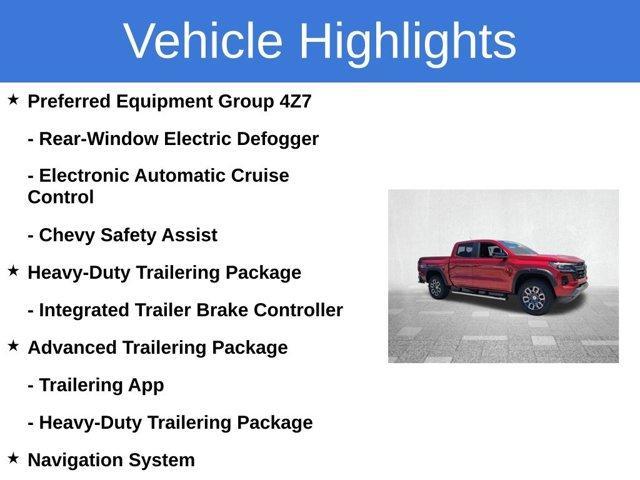 Vehicle Highlights

★ Preferred Equipment Group 4Z7

- Rear-Window Electric Defogger

- Electronic Automatic Cruise Control

- Chevy Safety Assist

★ Heavy-Duty Trailering Package

- Integrated Trailer Brake Controller

★ Advanced Trailering Package

- Trailering App

- Heavy-Duty Trailering Package

★ Navigation System